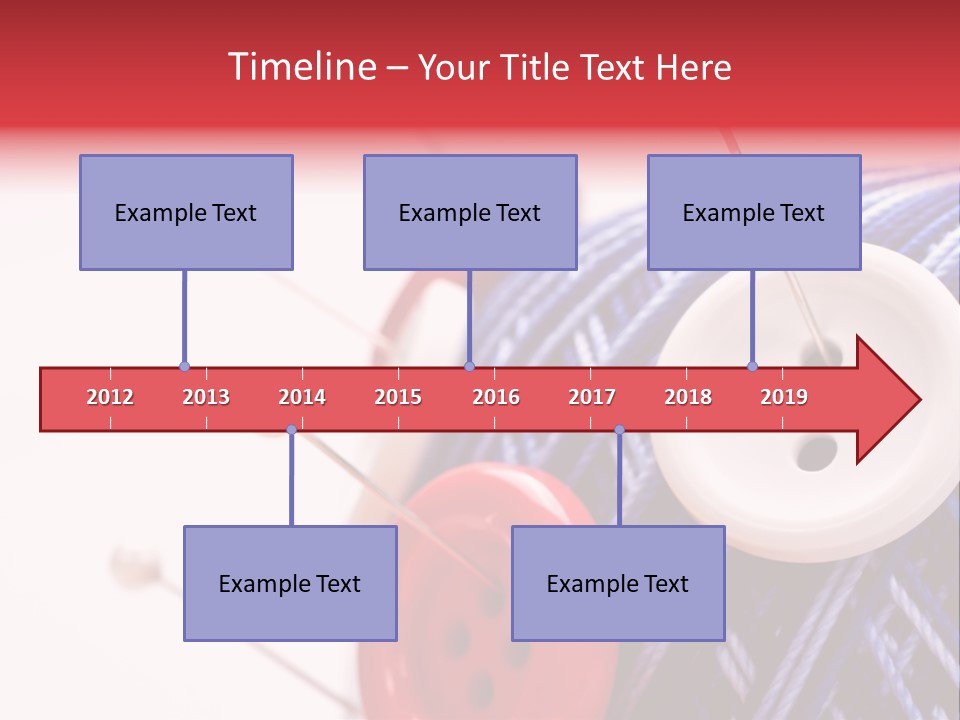 Timeline – Your Title Text Here

Example Text

Example Text

Example Text

2012 2013 2014 2015 2016 2017 2018 2019

Example Text

Example Text